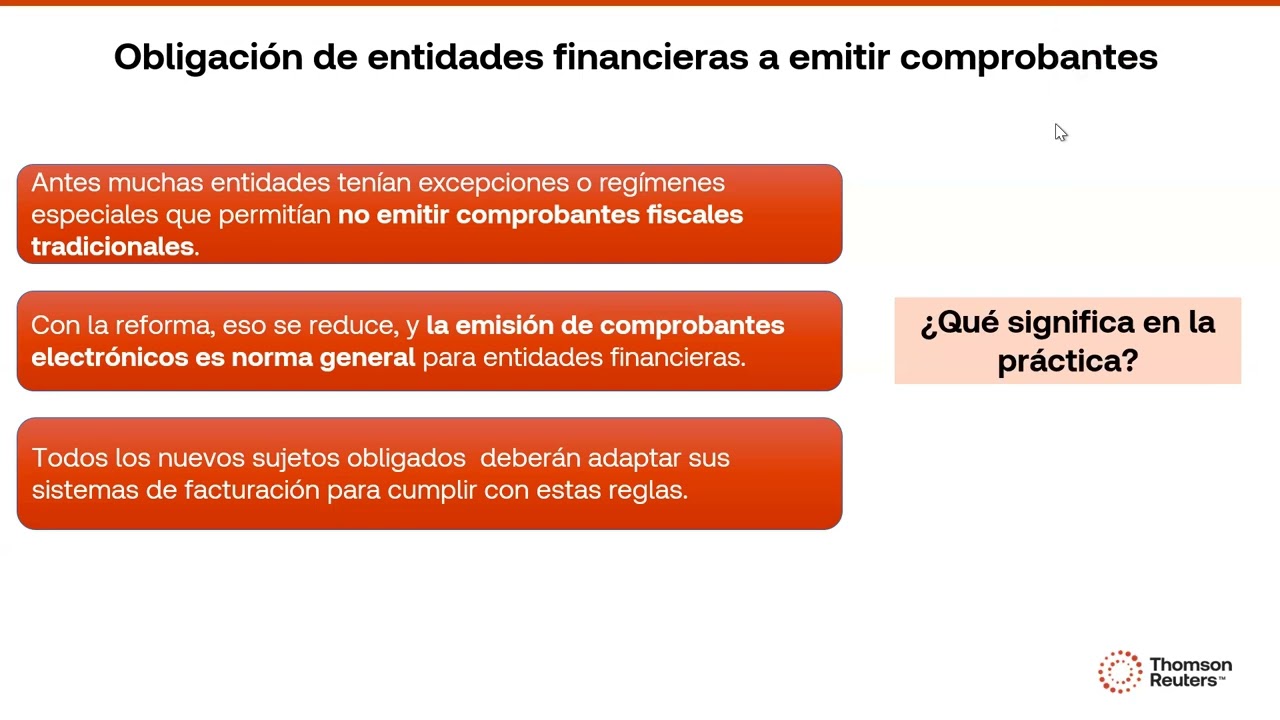 Obligación de entidades financieras a emitir comprobantes

Antes muchas entidades tenían excepciones o regímenes especiales que permitían no emitir comprobantes fiscales tradicionales.

Con la reforma, eso se reduce, y la emisión de comprobantes electrónicos es norma general para entidades financieras.

Todos los nuevos sujetos obligados deberán adaptar sus sistemas de facturación para cumplir con estas reglas.

¿Qué significa en la práctica?

Thomson Reuters™